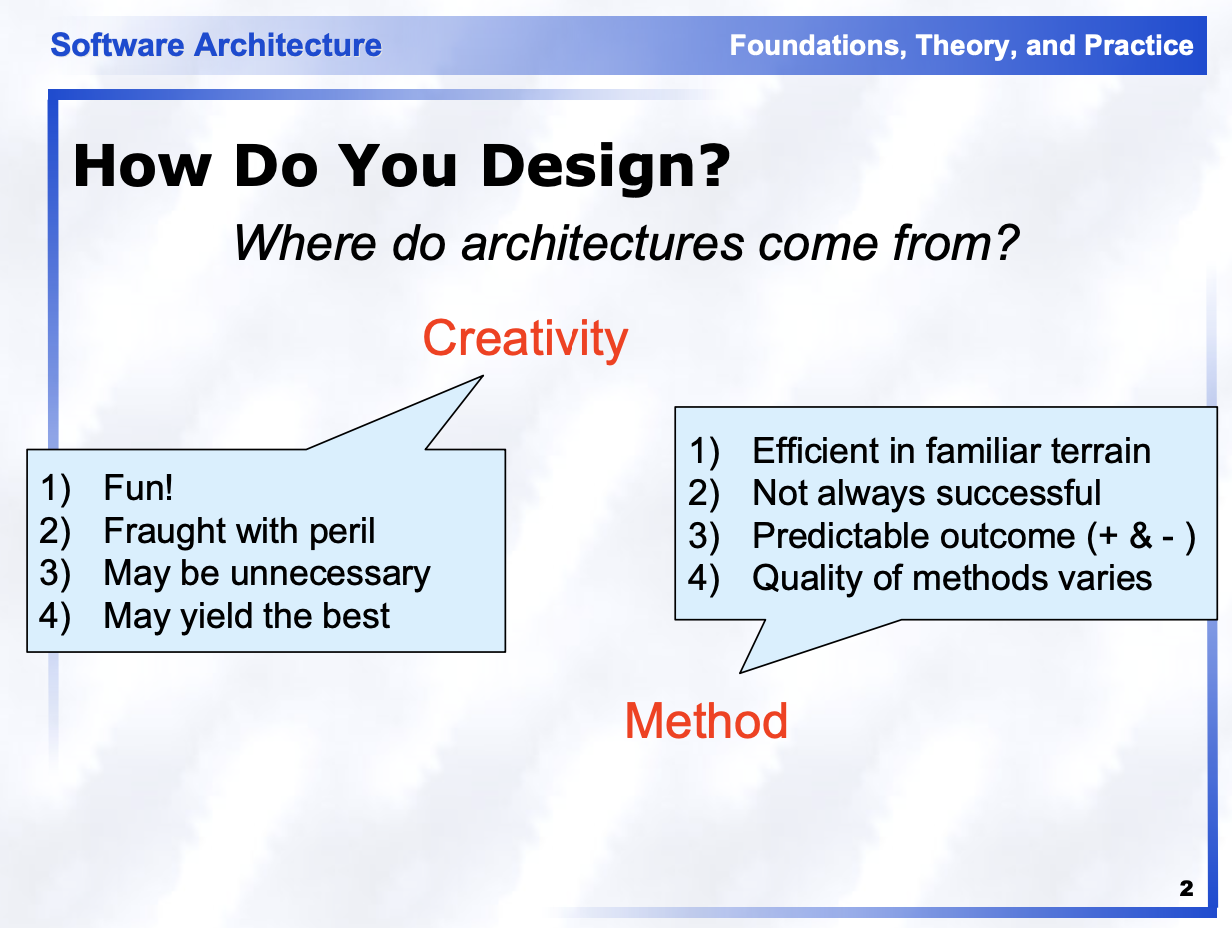 Software Architecture

Foundations, Theory, and Practice

How Do You Design?

Where do architectures come from?

Creativity

1) Fun!
2) Fraught with peril
3) May be unnecessary
4) May yield the best

1) Efficient in familiar terrain
2) Not always successful
3) Predictable outcome (+ & - )
4) Quality of methods varies

Method

2